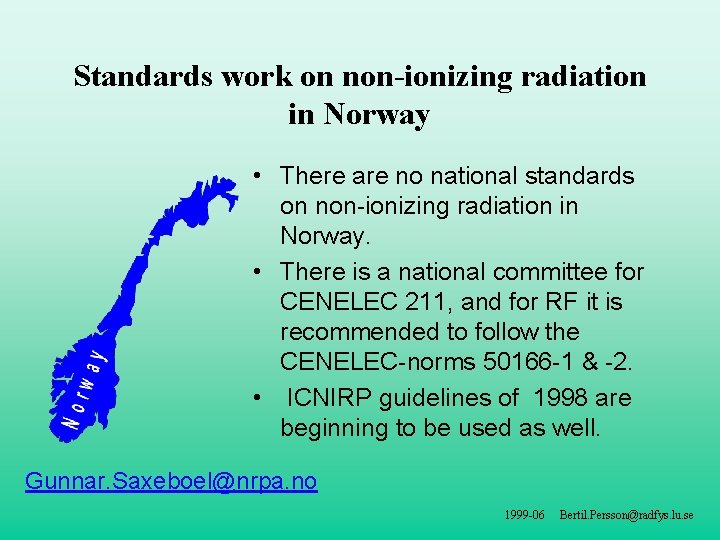 Standards work on non-ionizing radiation in Norway

Norway

• There are no national standards on non-ionizing radiation in Norway.

• There is a national committee for CENELEC 211, and for RF it is recommended to follow the CENELEC-norms 50166-1 & -2.

• ICNIRP guidelines of 1998 are beginning to be used as well.

Gunnar.Saxeboel@nrpa.no

1999-06 Bertil.Persson@radfys.lu.se